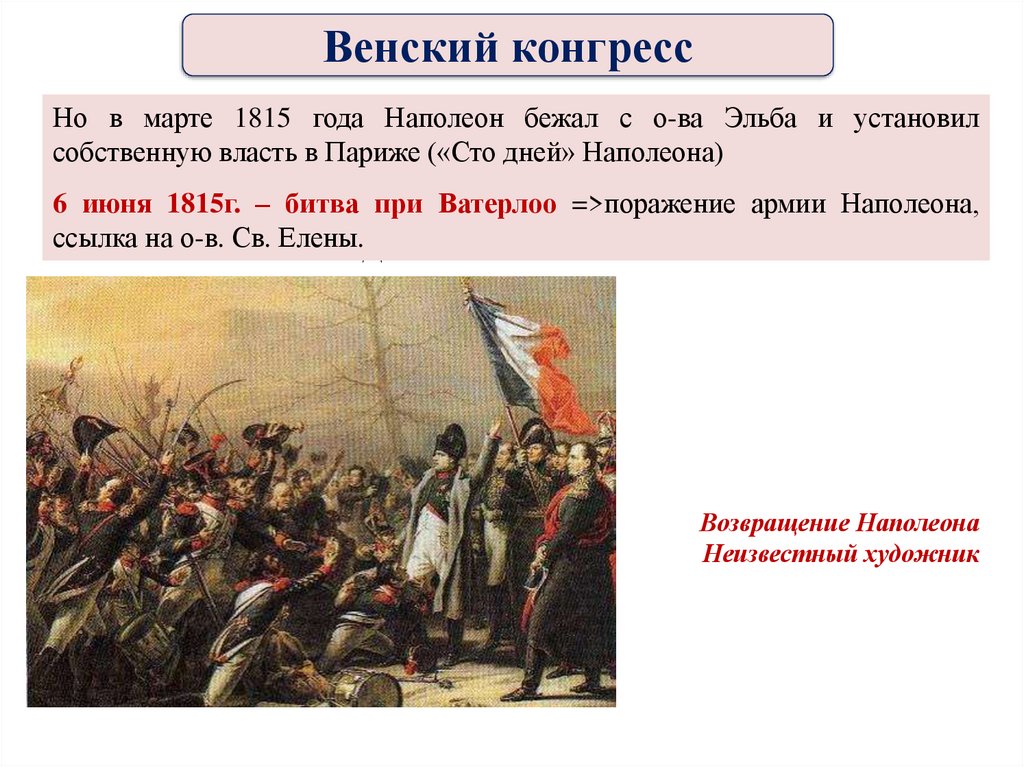 Венский конгресс

Но в марте 1815 года Наполеон бежал с о-ва Эльба и установил собственную власть в Париже («Сто дней» Наполеона)

6 июня 1815г. – битва при Ватерлоо =>поражение армии Наполеона, ссылка на о-в. Св. Елены.

Возвращение Наполеона
Неизвестный художник